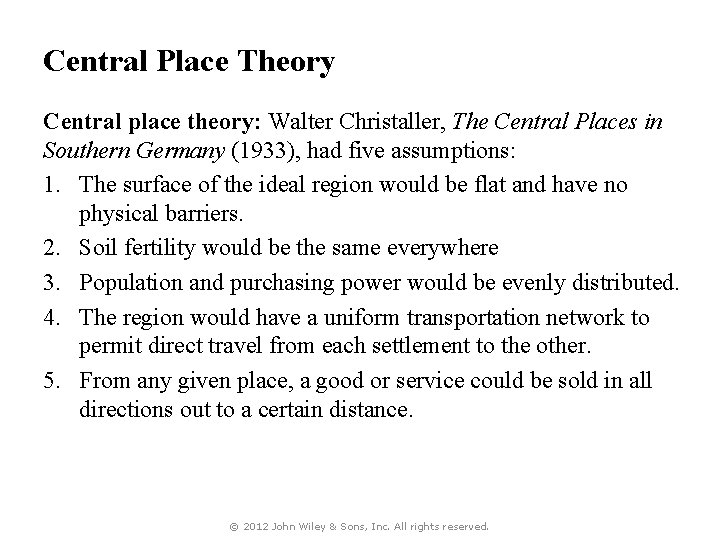 Central Place Theory

Central place theory: Walter Christaller, The Central Places in Southern Germany (1933), had five assumptions:

1. The surface of the ideal region would be flat and have no physical barriers.
2. Soil fertility would be the same everywhere
3. Population and purchasing power would be evenly distributed.
4. The region would have a uniform transportation network to permit direct travel from each settlement to the other.
5. From any given place, a good or service could be sold in all directions out to a certain distance.

© 2012 John Wiley & Sons, Inc. All rights reserved.